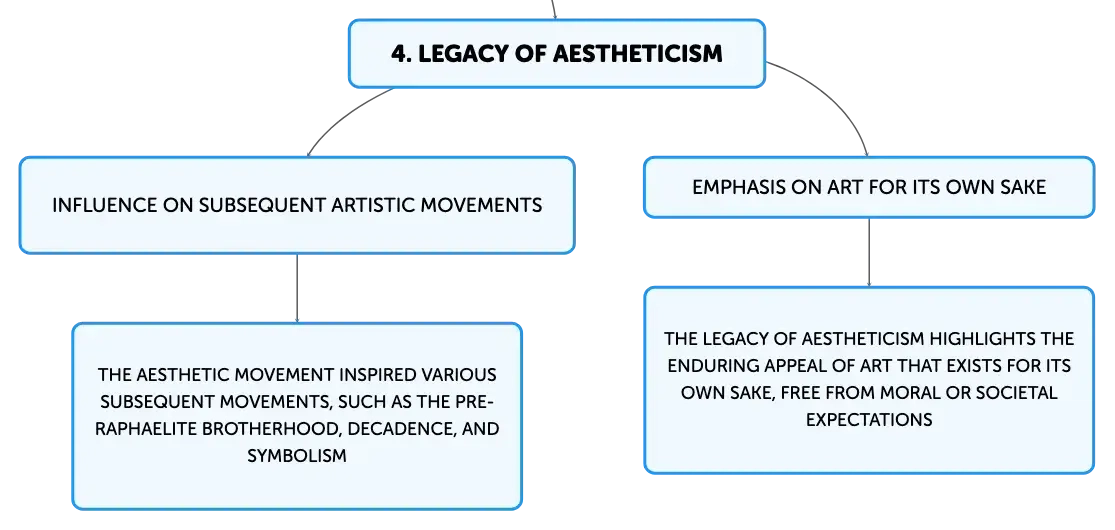 4. LEGACY OF AESTHETICISM

INFLUENCE ON SUBSEQUENT ARTISTIC MOVEMENTS

THE AESTHETIC MOVEMENT INSPIRED VARIOUS SUBSEQUENT MOVEMENTS, SUCH AS THE PRE-RAPHAELITE BROTHERHOOD, DECADENCE, AND SYMBOLISM

EMPHASIS ON ART FOR ITS OWN SAKE

THE LEGACY OF AESTHETICISM HIGHLIGHTS THE ENDURING APPEAL OF ART THAT EXISTS FOR ITS OWN SAKE, FREE FROM MORAL OR SOCIETAL EXPECTATIONS